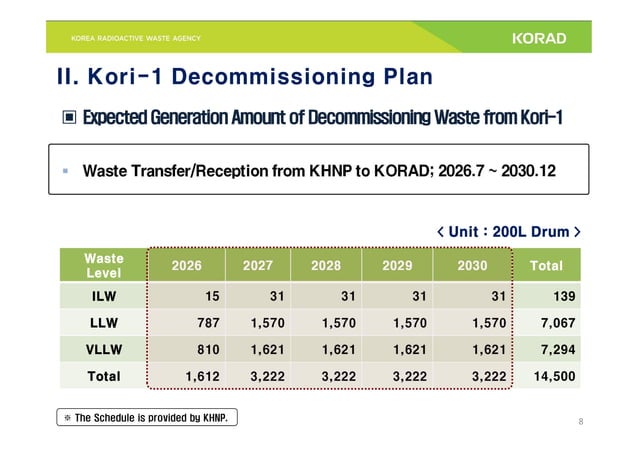 KOREA RADIOACTIVE WASTE AGENCY

KORAD

II. Kori-1 Decommissioning Plan

▣ Expected Generation Amount of Decommissioning Waste from Kori-1

▪ Waste Transfer/Reception from KHNP to KORAD; 2026.7 ~ 2030.12

< Unit : 200L Drum >

| Waste Level | 2026 | 2027 | 2028 | 2029 | 2030 | Total |
|---|---|---|---|---|---|---|
| ILW | 15 | 31 | 31 | 31 | 31 | 139 |
| LLW | 787 | 1,570 | 1,570 | 1,570 | 1,570 | 7,067 |
| VLLW | 810 | 1,621 | 1,621 | 1,621 | 1,621 | 7,294 |
| Total | 1,612 | 3,222 | 3,222 | 3,222 | 3,222 | 14,500 |

※ The Schedule is provided by KHNP.

8